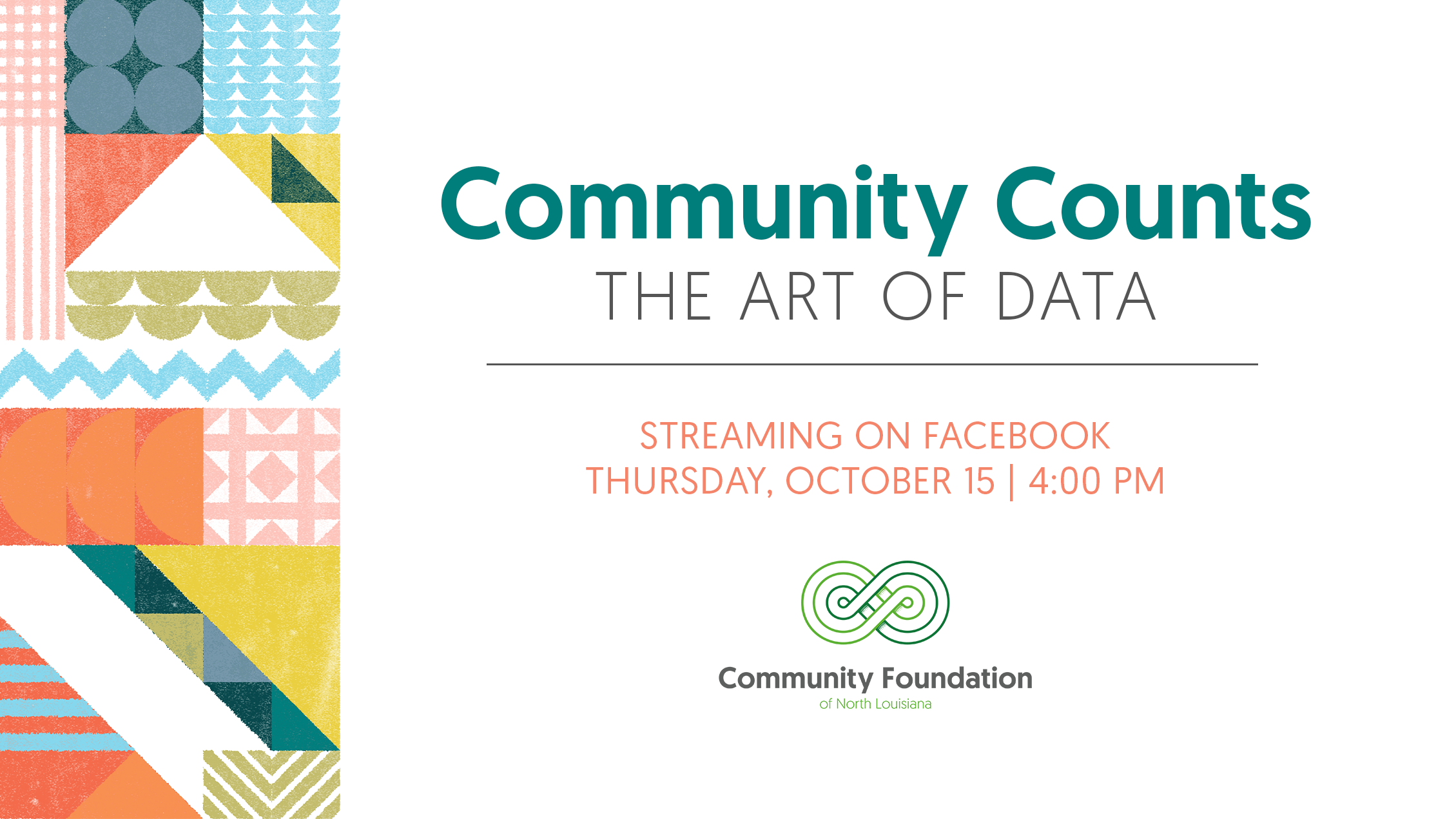 Community Counts
THE ART OF DATA

STREAMING ON FACEBOOK
THURSDAY, OCTOBER 15 | 4:00 PM

Community Foundation
of North Louisiana